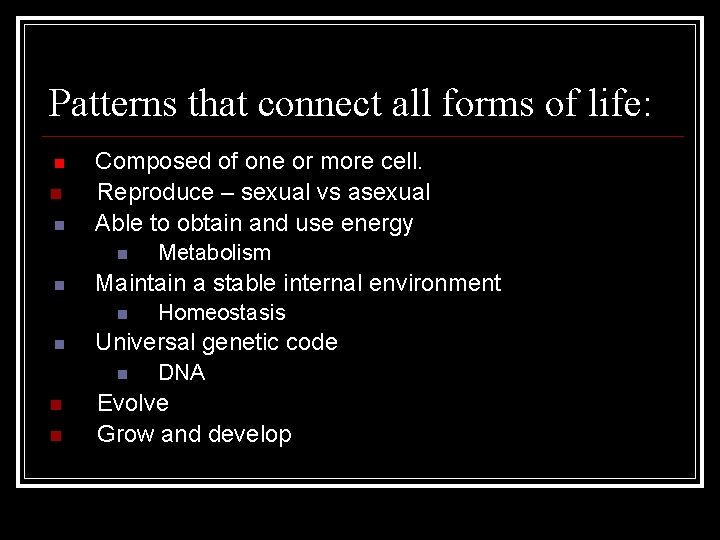 Patterns that connect all forms of life:

- Composed of one or more cell.
- Reproduce – sexual vs asexual
- Able to obtain and use energy
  - Metabolism
- Maintain a stable internal environment
  - Homeostasis
- Universal genetic code
  - DNA
- Evolve
- Grow and develop